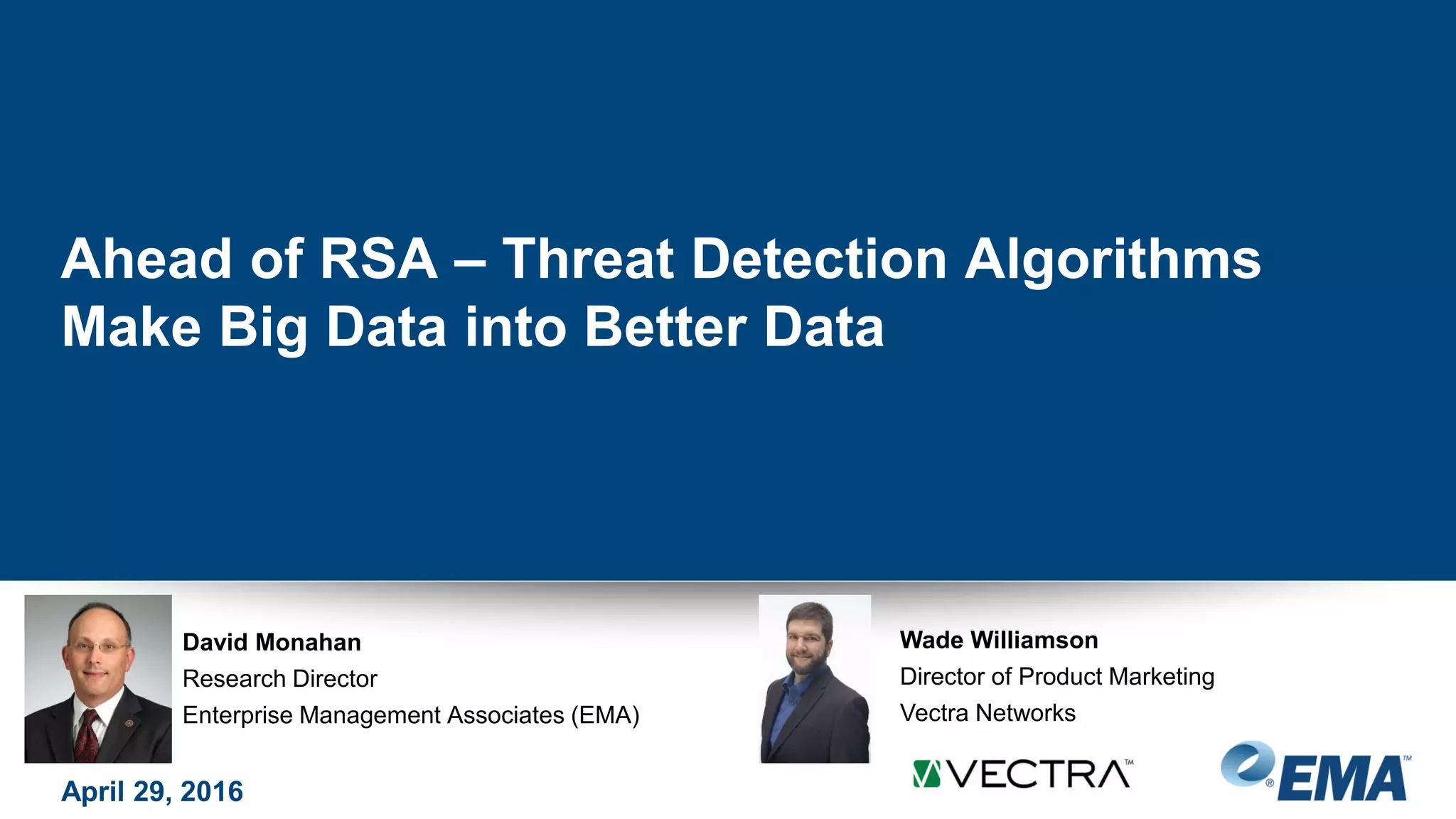 Ahead of RSA – Threat Detection Algorithms Make Big Data into Better Data

David Monahan
Research Director
Enterprise Management Associates (EMA)

Wade Williamson
Director of Product Marketing
Vectra Networks

April 29, 2016

VECTRA™

EMA™